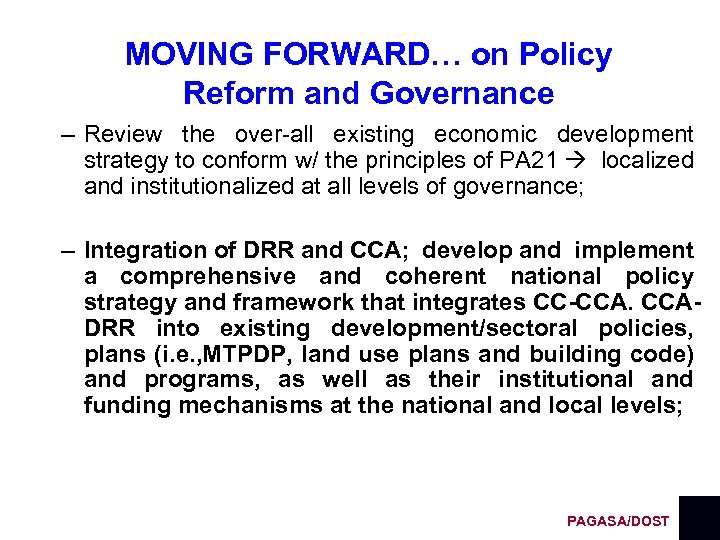 MOVING FORWARD… on Policy Reform and Governance

– Review the over-all existing economic development strategy to conform w/ the principles of PA21 → localized and institutionalized at all levels of governance;

– Integration of DRR and CCA; develop and implement a comprehensive and coherent national policy strategy and framework that integrates CC-CCA. CCA-DRR into existing development/sectoral policies, plans (i.e.,MTPDP, land use plans and building code) and programs, as well as their institutional and funding mechanisms at the national and local levels;

PAGASA/DOST